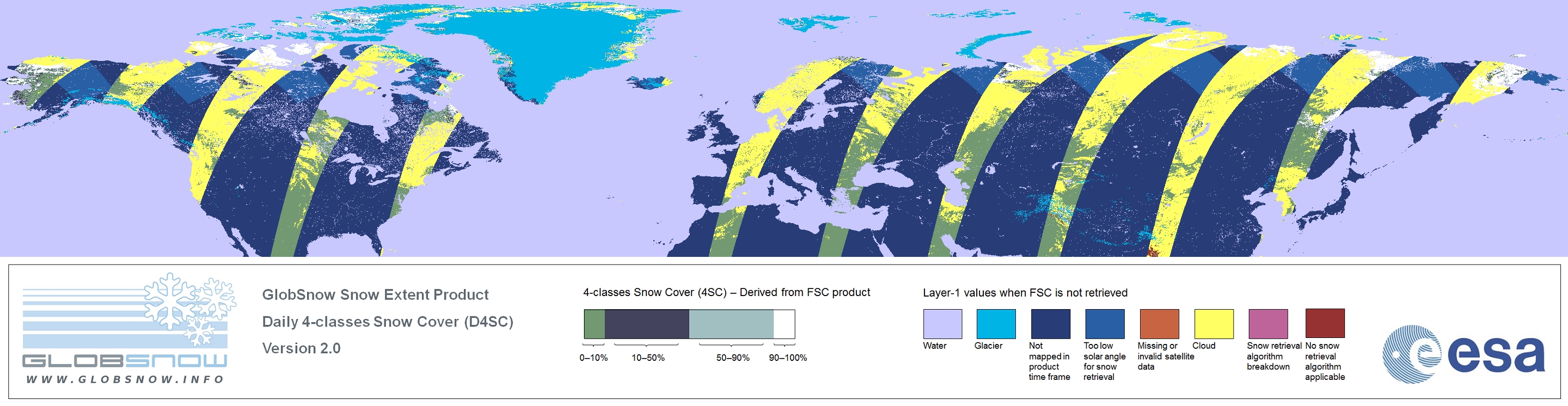 GLOBSNOW
WWW.GLOBSNOW.INFO

GlobSnow Snow Extent Product
Daily 4-classes Snow Cover (D4SC)
Version 2.0

4-classes Snow Cover (4SC) – Derived from FSC product

0–10%
10–50%
50–90%
90–100%

Layer-1 values when FSC is not retrieved

Water
Glacier
Not mapped in product time frame
Too low solar angle for snow retrieval
Missing or invalid satellite data
Cloud
Snow retrieval algorithm breakdown
No snow retrieval algorithm applicable

esa